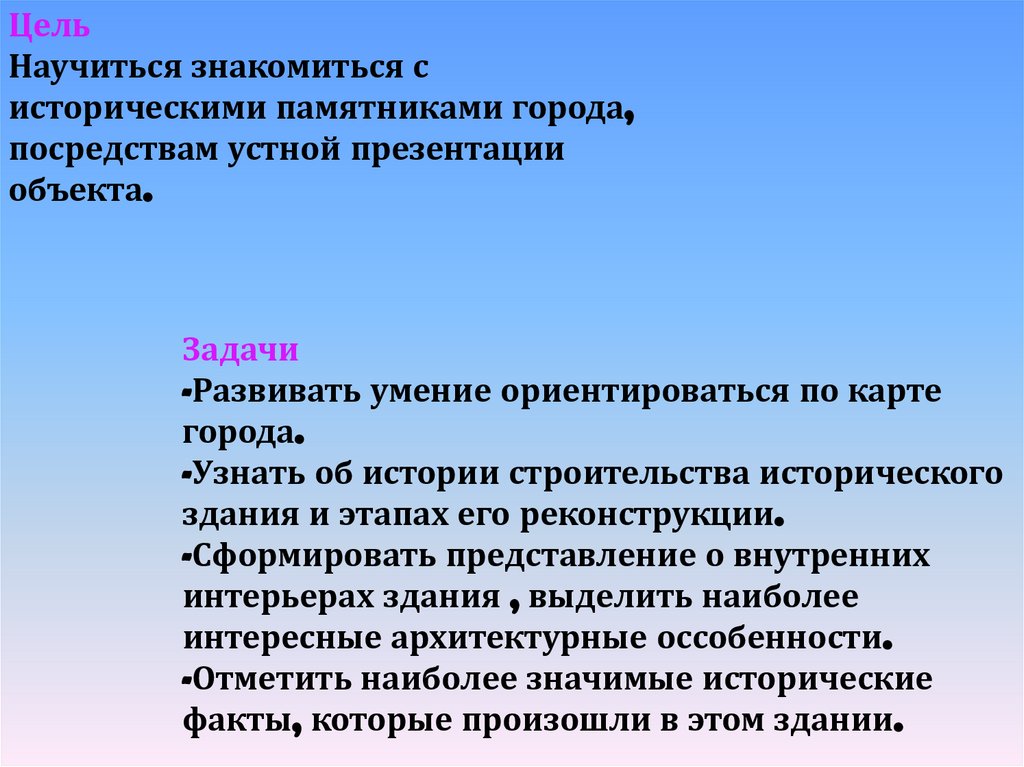 Цель
Научиться знакомиться с историческими памятниками города, посредствам устной презентации объекта.

Задачи
-Развивать умение ориентироваться по карте города.
-Узнать об истории строительства исторического здания и этапах его реконструкции.
-Сформировать представление о внутренних интерьерах здания , выделить наиболее интересные архитектурные оссобенности.
-Отметить наиболее значимые исторические факты, которые произошли в этом здании.